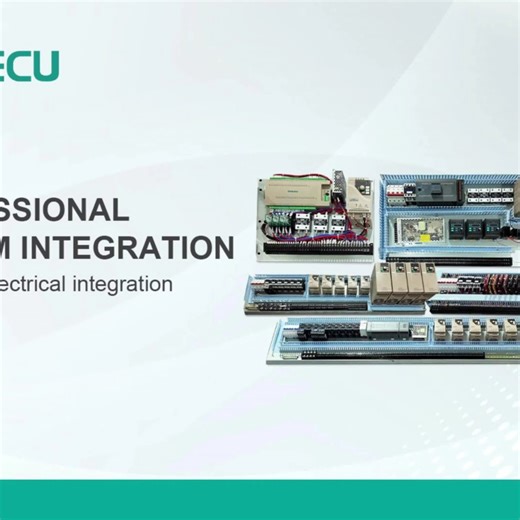 ECU

SSIONAL
M INTEGRATION
ectrical integration